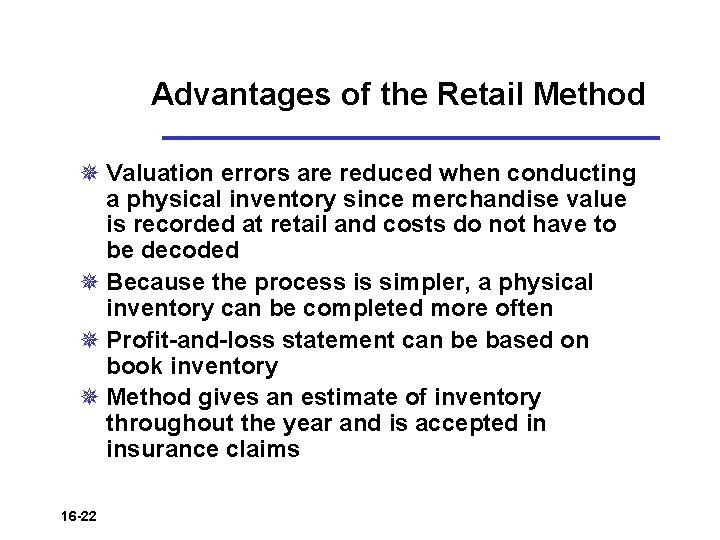 Advantages of the Retail Method

Valuation errors are reduced when conducting a physical inventory since merchandise value is recorded at retail and costs do not have to be decoded

Because the process is simpler, a physical inventory can be completed more often

Profit-and-loss statement can be based on book inventory

Method gives an estimate of inventory throughout the year and is accepted in insurance claims

16-22